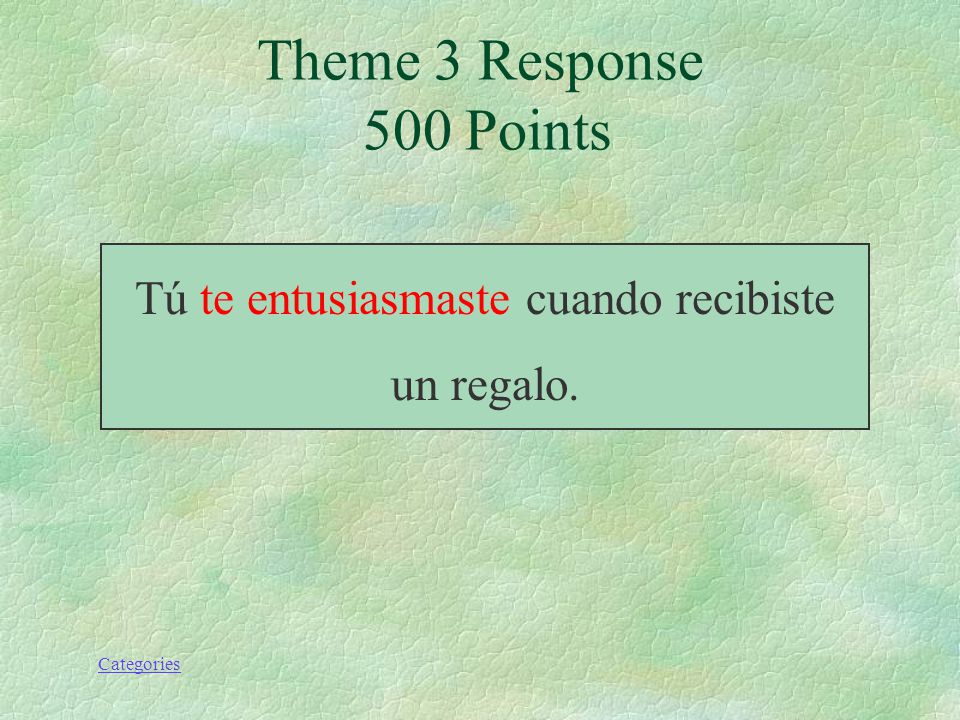 Theme 3 Response
500 Points

Tú te entusiasmaste cuando recibiste un regalo.

Categories